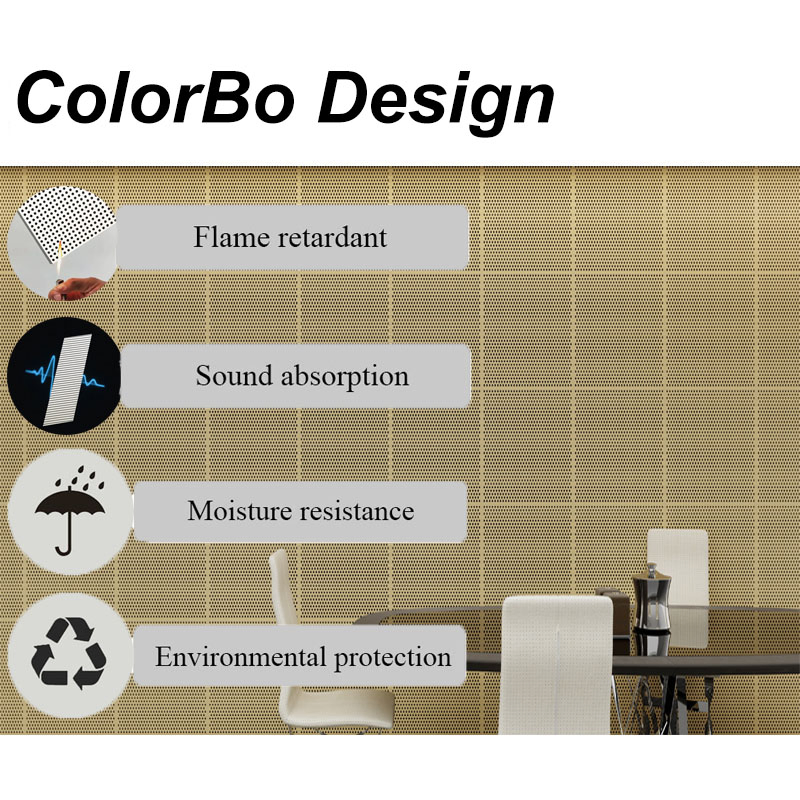 ColorBo Design

Flame retardant

Sound absorption

Moisture resistance

Environmental protection